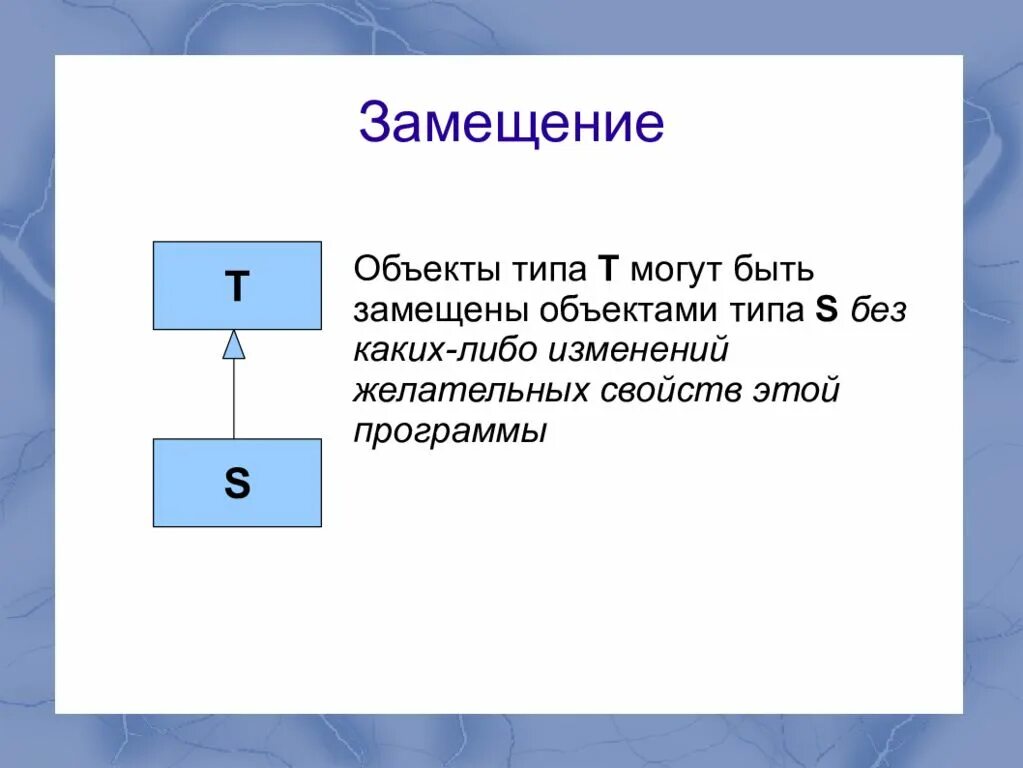 Замещение

T

S

Объекты типа T могут быть замещены объектами типа S без каких-либо изменений желательных свойств этой программы